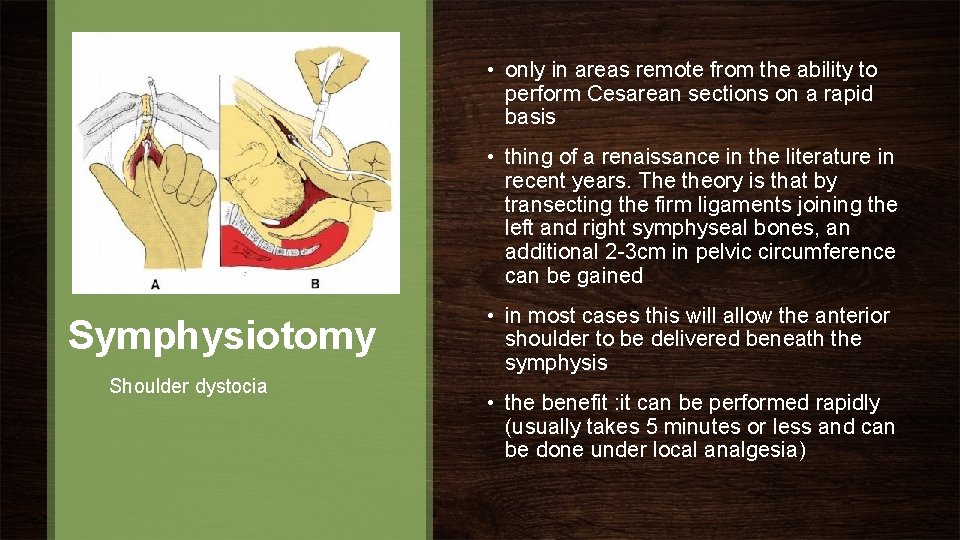 A

B

Symphysiotomy

Shoulder dystocia

• only in areas remote from the ability to perform Cesarean sections on a rapid basis

• thing of a renaissance in the literature in recent years. The theory is that by transecting the firm ligaments joining the left and right symphyseal bones, an additional 2-3cm in pelvic circumference can be gained

• in most cases this will allow the anterior shoulder to be delivered beneath the symphysis

• the benefit :it can be performed rapidly (usually takes 5 minutes or less and can be done under local analgesia)